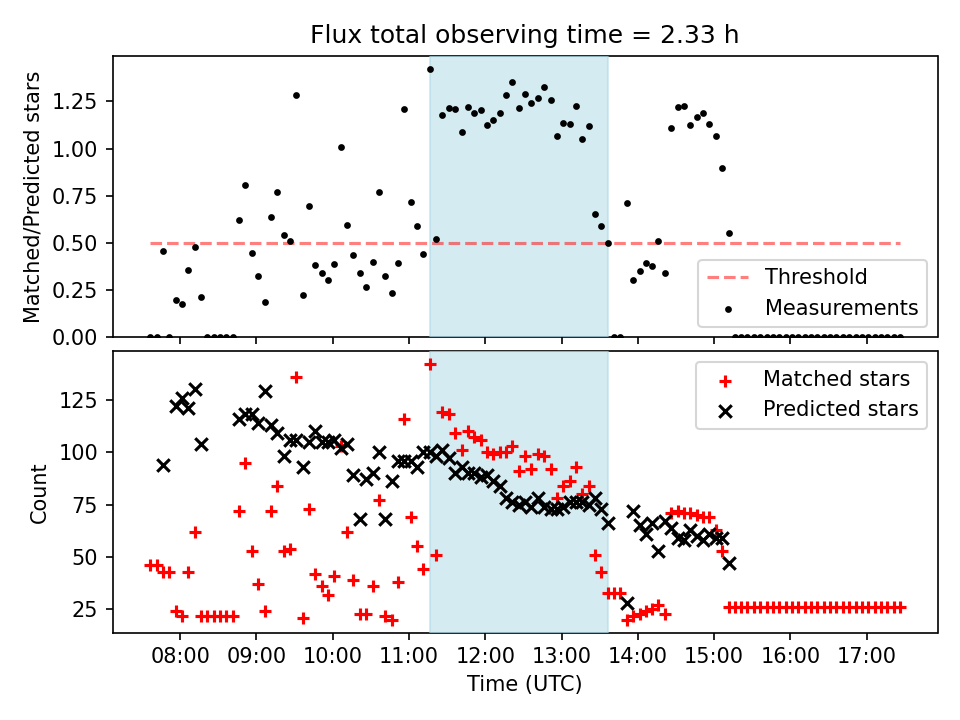 Flux total observing time = 2.33 h

Matched/Predicted stars

1.25
1.00
0.75
0.50
0.25
0.00

Threshold
Measurements

Count

125
100
75
50
25

Matched stars
Predicted stars

08:00 09:00 10:00 11:00 12:00 13:00 14:00 15:00 16:00 17:00
Time (UTC)